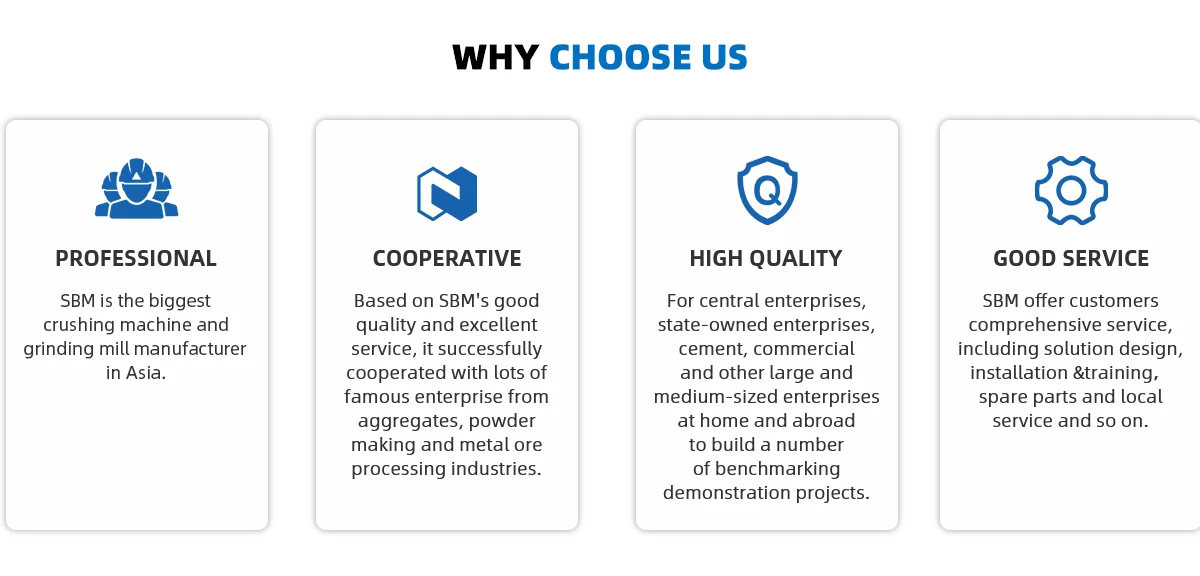 WHY CHOOSE US

PROFESSIONAL

SBM is the biggest crushing machine and grinding mill manufacturer in Asia.

COOPERATIVE

Based on SBM's good quality and excellent service, it successfully cooperated with lots of famous enterprise from aggregates, powder making and metal ore processing industries.

Q

HIGH QUALITY

For central enterprises, state-owned enterprises, cement, commercial and other large and medium-sized enterprises at home and abroad to build a number of benchmarking demonstration projects.

GOOD SERVICE

SBM offer customers comprehensive service, including solution design, installation &training, spare parts and local service and so on.